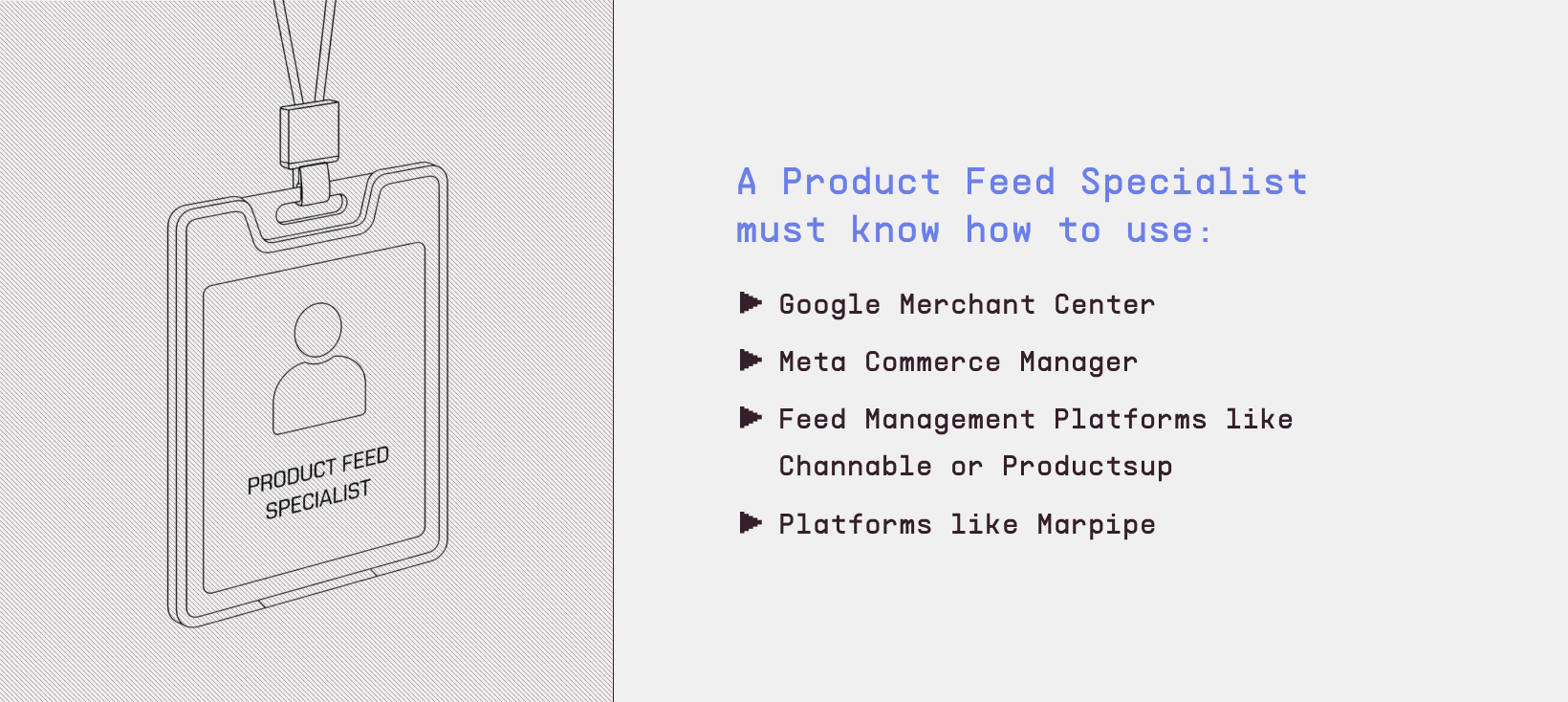 PRODUCT FEED SPECIALIST

A Product Feed Specialist must know how to use:

▶ Google Merchant Center

▶ Meta Commerce Manager

▶ Feed Management Platforms like Channable or Productsup

▶ Platforms like Marpipe